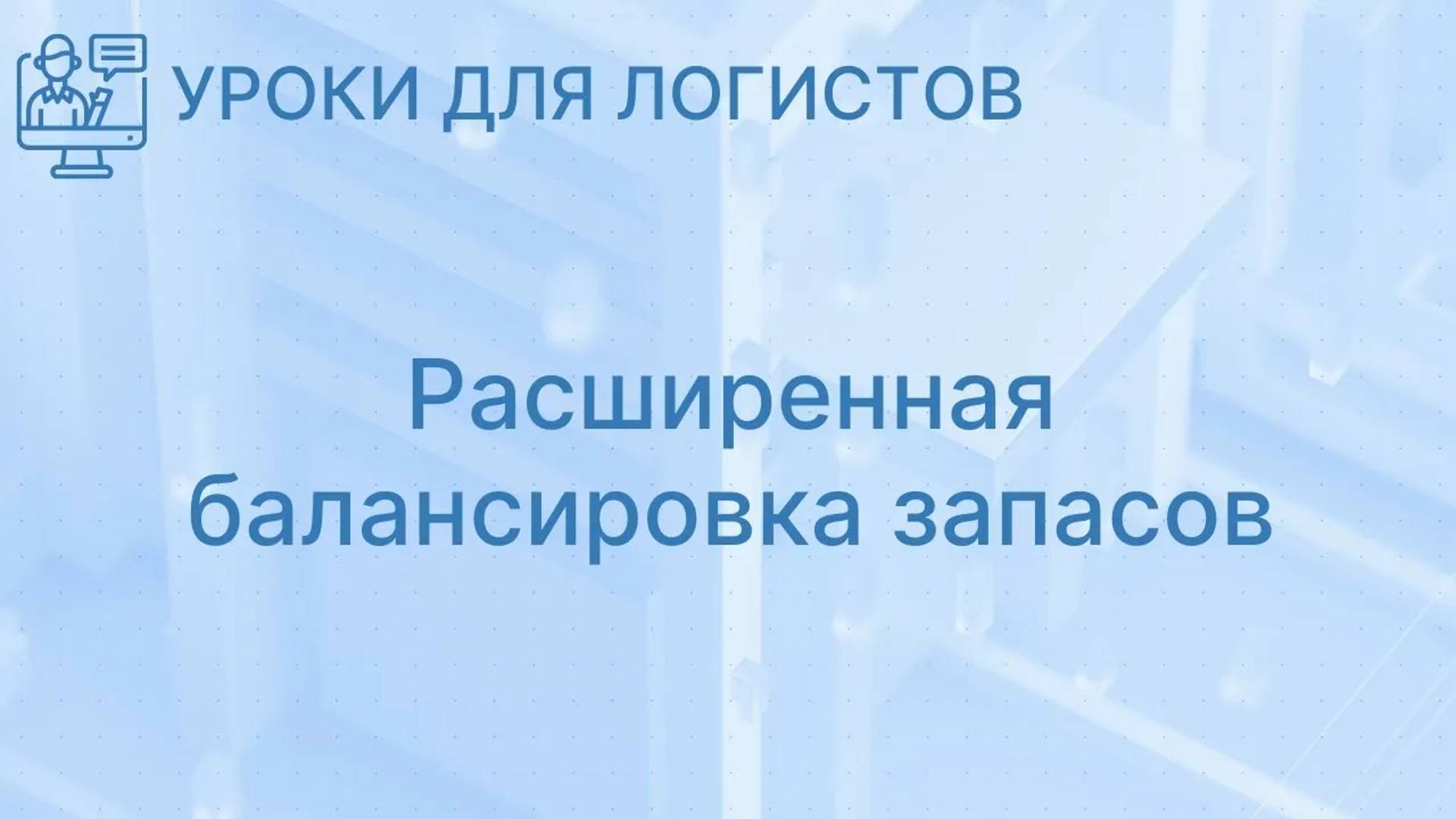 УРОКИ ДЛЯ ЛОГИСТОВ

Расширенная балансировка запасов